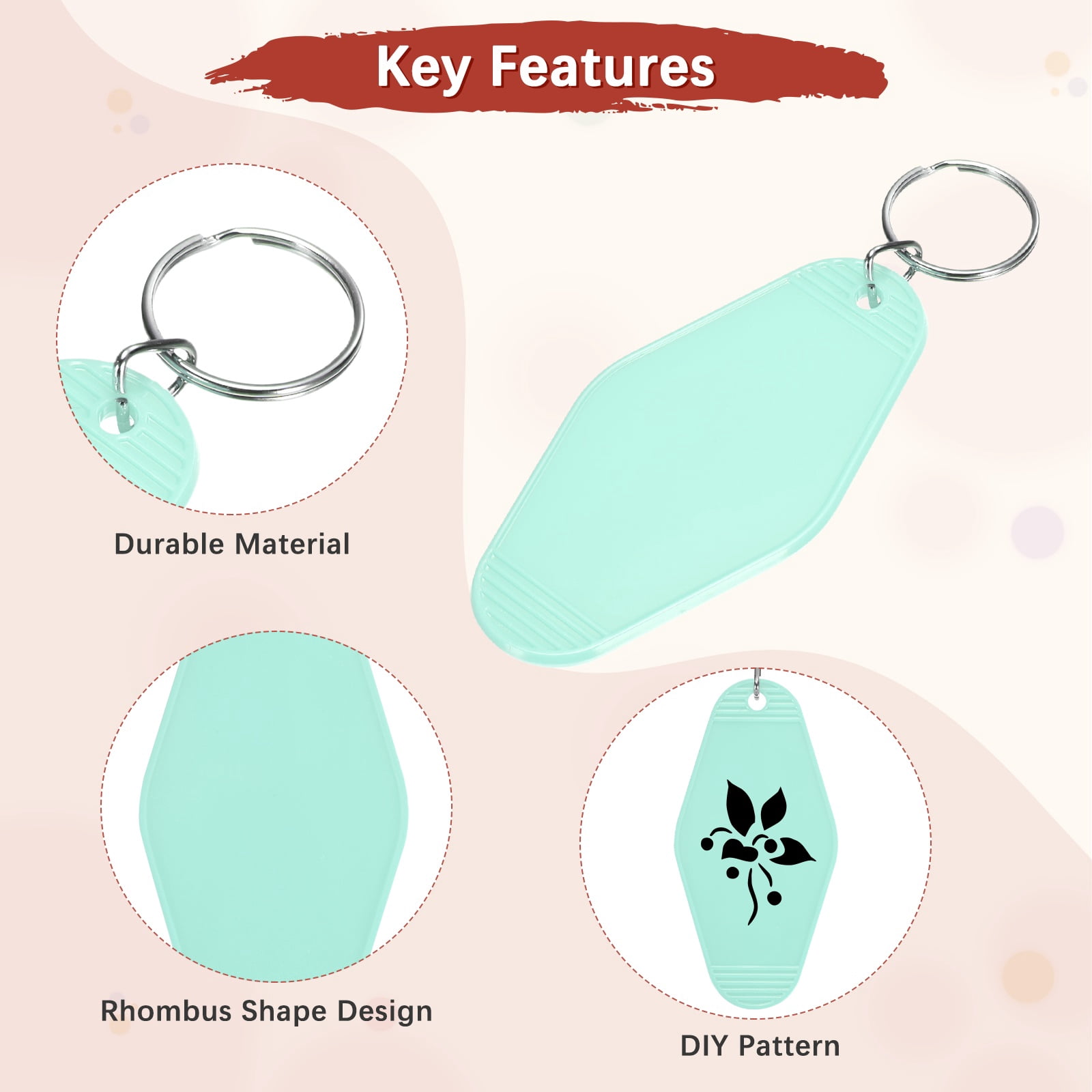 Key Features

Durable Material

Rhombus Shape Design

DIY Pattern